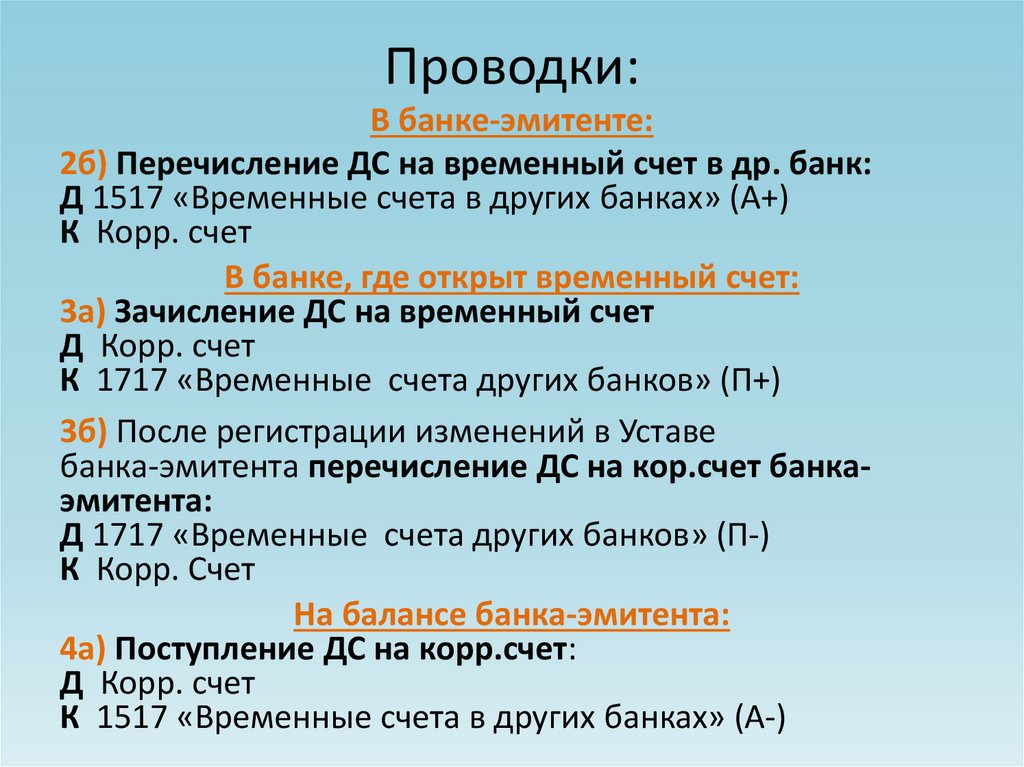 Проводки:

В банке-эмитенте:

2б) Перечисление ДС на временный счет в др. банк:
Д 1517 «Временные счета в других банках» (А+)
К Корр. счет

В банке, где открыт временный счет:

3а) Зачисление ДС на временный счет
Д Корр. счет
К 1717 «Временные счета других банков» (П+)

3б) После регистрации изменений в Уставе банка-эмитента перечисление ДС на кор.счет банка-эмитента:
Д 1717 «Временные счета других банков» (П-)
К Корр. Счет

На балансе банка-эмитента:

4а) Поступление ДС на корр.счет:
Д Корр. счет
К 1517 «Временные счета в других банках» (А-)